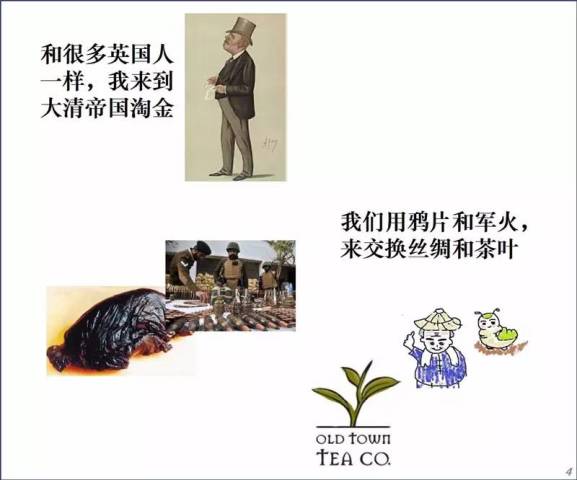 和很多英国人一样，我来到大清帝国淘金

我们用鸦片和军火，来交换丝绸和茶叶

OLD TOWN
TEA CO.

4